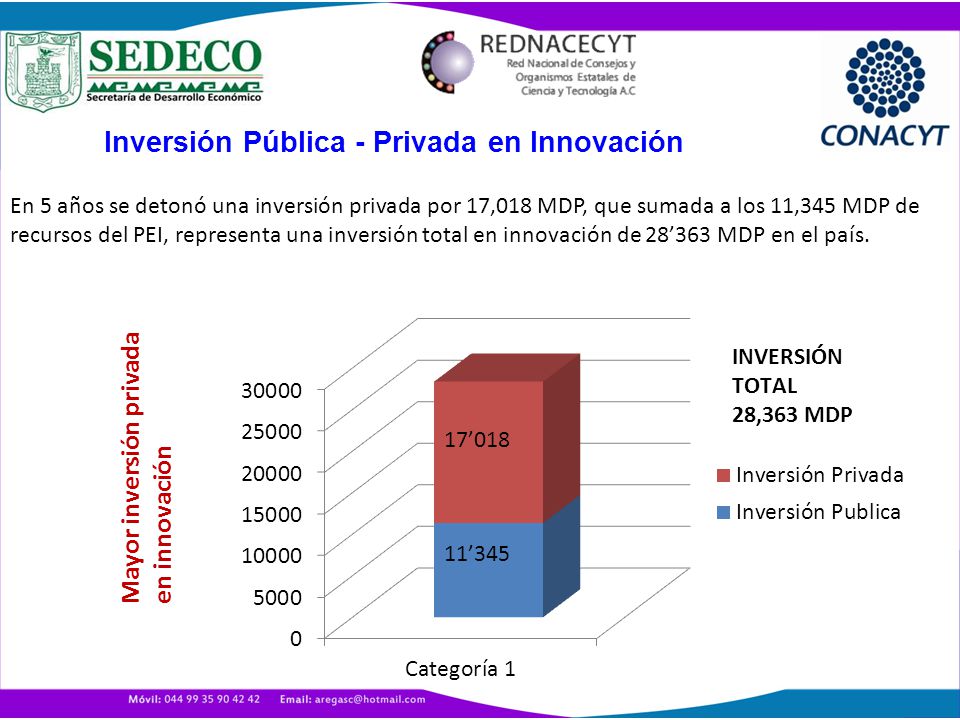 SEDECO
Secretaría de Desarrollo Económico

REDNACECYT
Red Nacional de Consejos y Organismos Estatales de Ciencia y Tecnología A.C

CONACYT

Inversión Pública - Privada en Innovación

En 5 años se detonó una inversión privada por 17,018 MDP, que sumada a los 11,345 MDP de recursos del PEI, representa una inversión total en innovación de 28’363 MDP en el país.

Mayor inversión privada en innovación

30000
25000
20000
15000
10000
5000
0

17’018
11’345

Categoría 1

INVERSIÓN TOTAL 28,363 MDP

Inversión Privada
Inversión Publica

Móvil: 044 99 35 90 42 42 Email: aregasc@hotmail.com